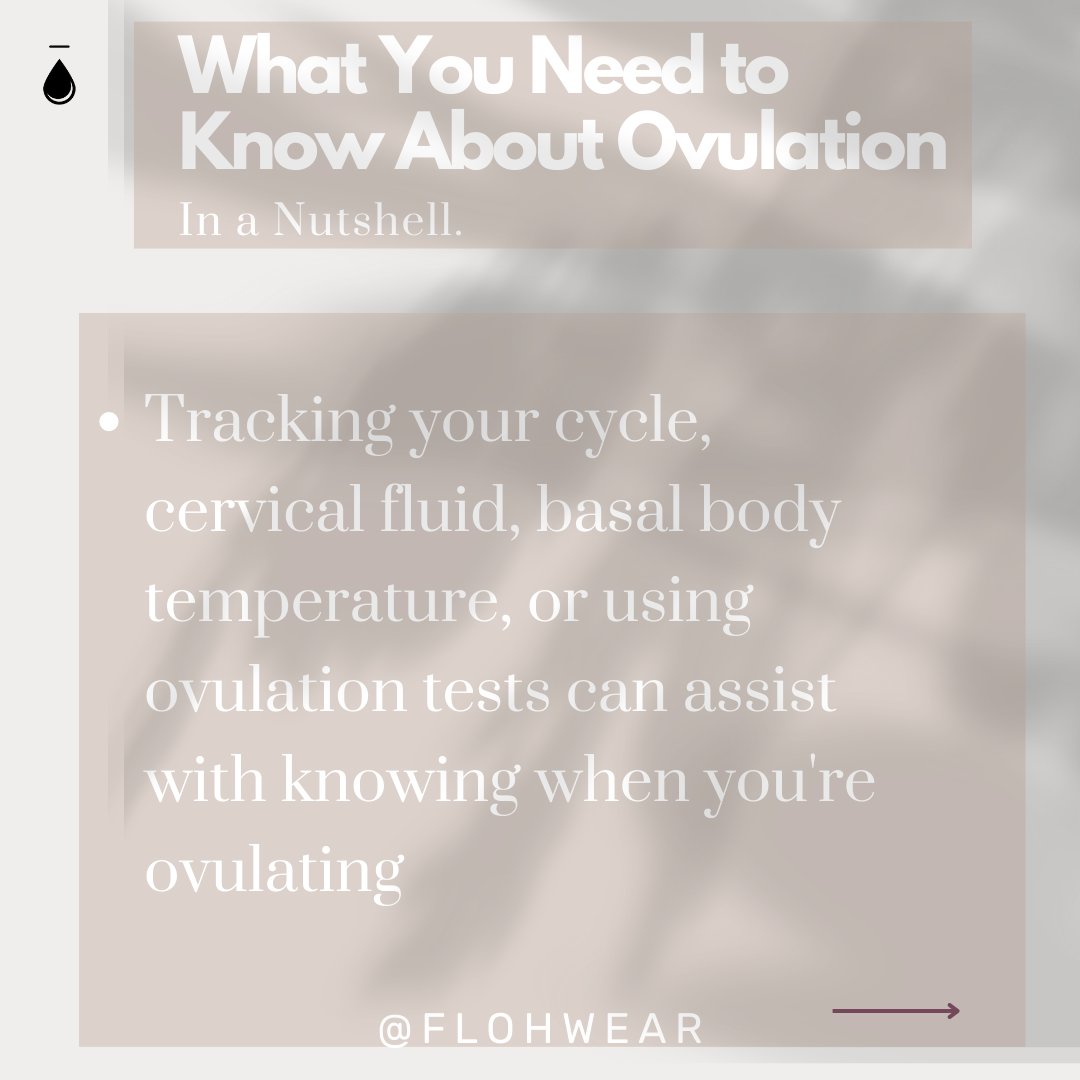 What You Need to Know About Ovulation

In a Nutshell.

• Tracking your cycle, cervical fluid, basal body temperature, or using ovulation tests can assist with knowing when you're ovulating

@FLOHWEAR